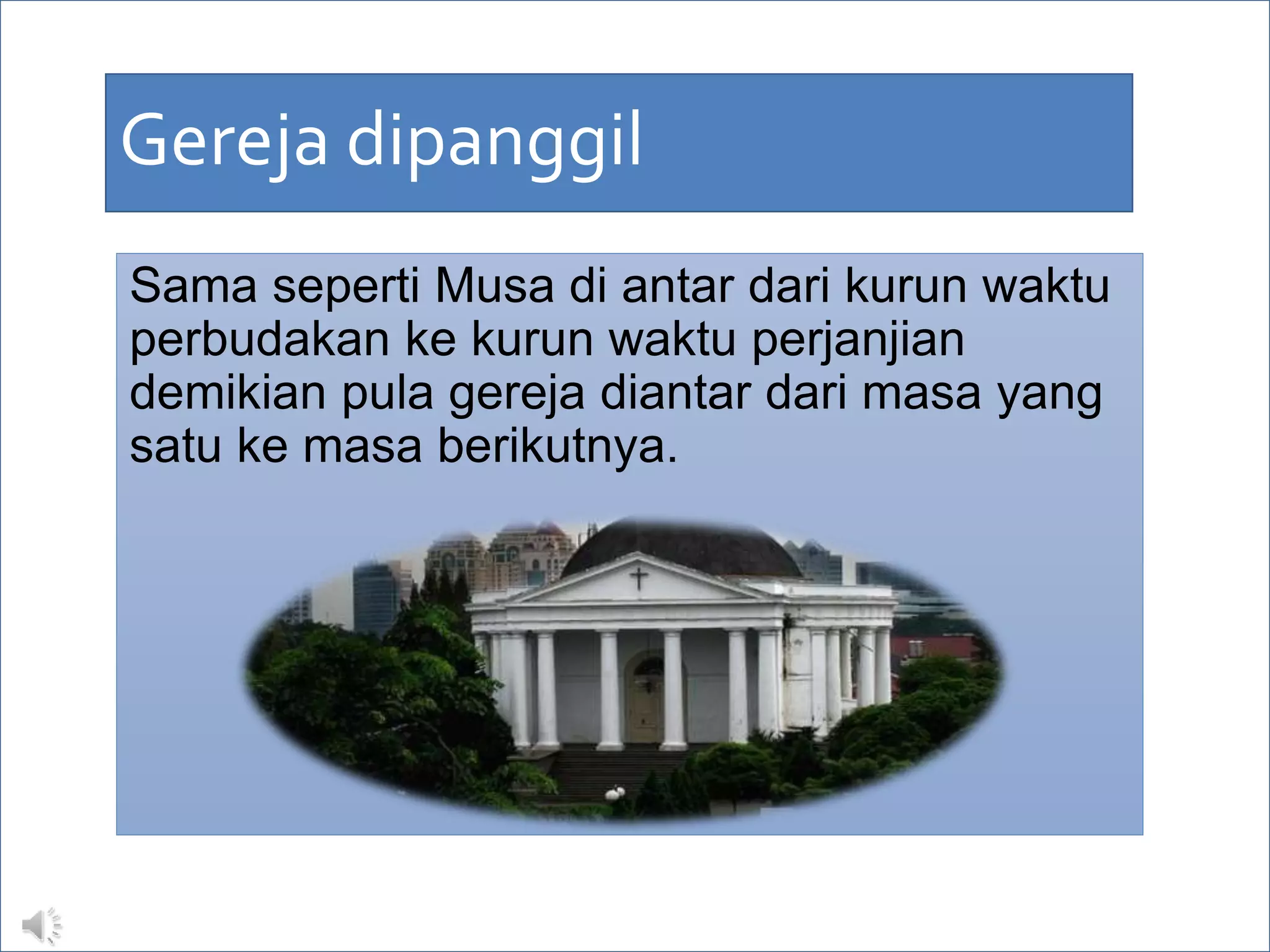 Gereja dipanggil

Sama seperti Musa di antar dari kurun waktu perbudakan ke kurun waktu perjanjian demikian pula gereja diantar dari masa yang satu ke masa berikutnya.